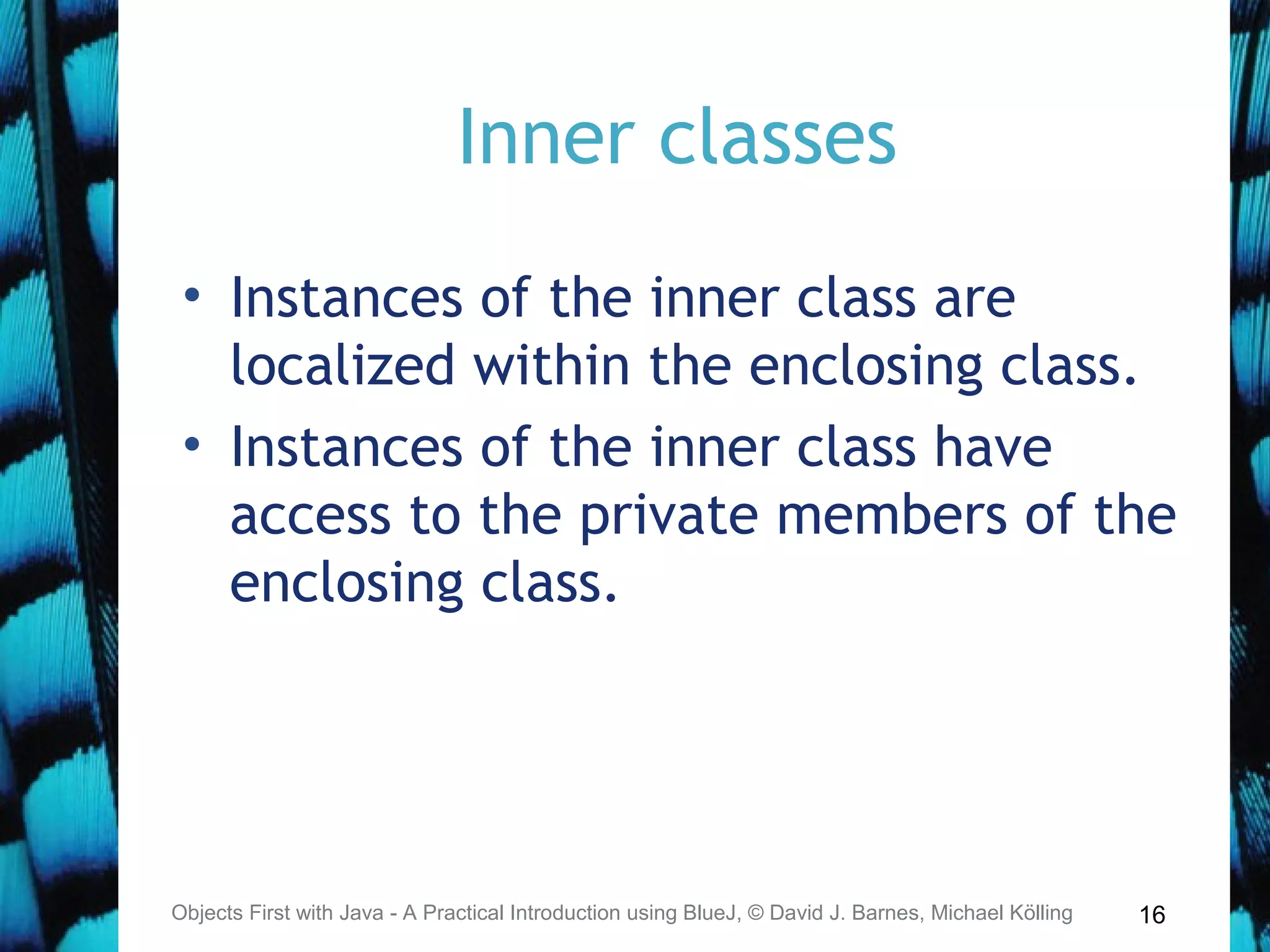 Inner classes

• Instances of the inner class are localized within the enclosing class.
• Instances of the inner class have access to the private members of the enclosing class.

Objects First with Java - A Practical Introduction using BlueJ, © David J. Barnes, Michael Kölling 16